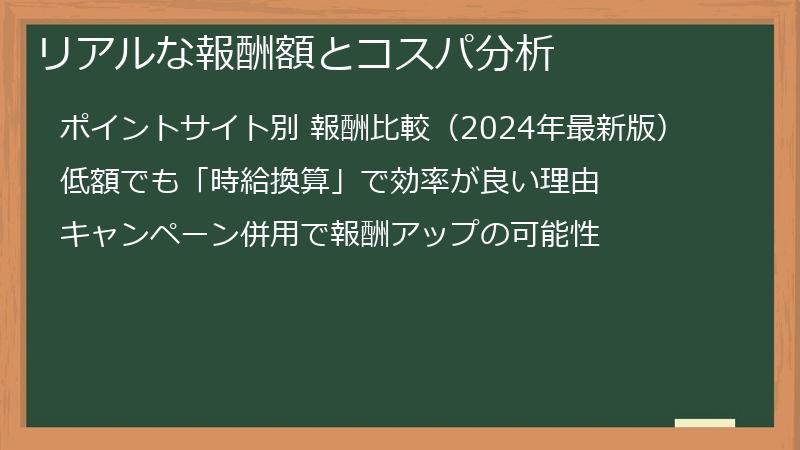 リアルな報酬額とコスパ分析

ポイントサイト別 報酬比較（2024年最新版）

低額でも「時給換算」で効率が良い理由

キャンペーン併用で報酬アップの可能性